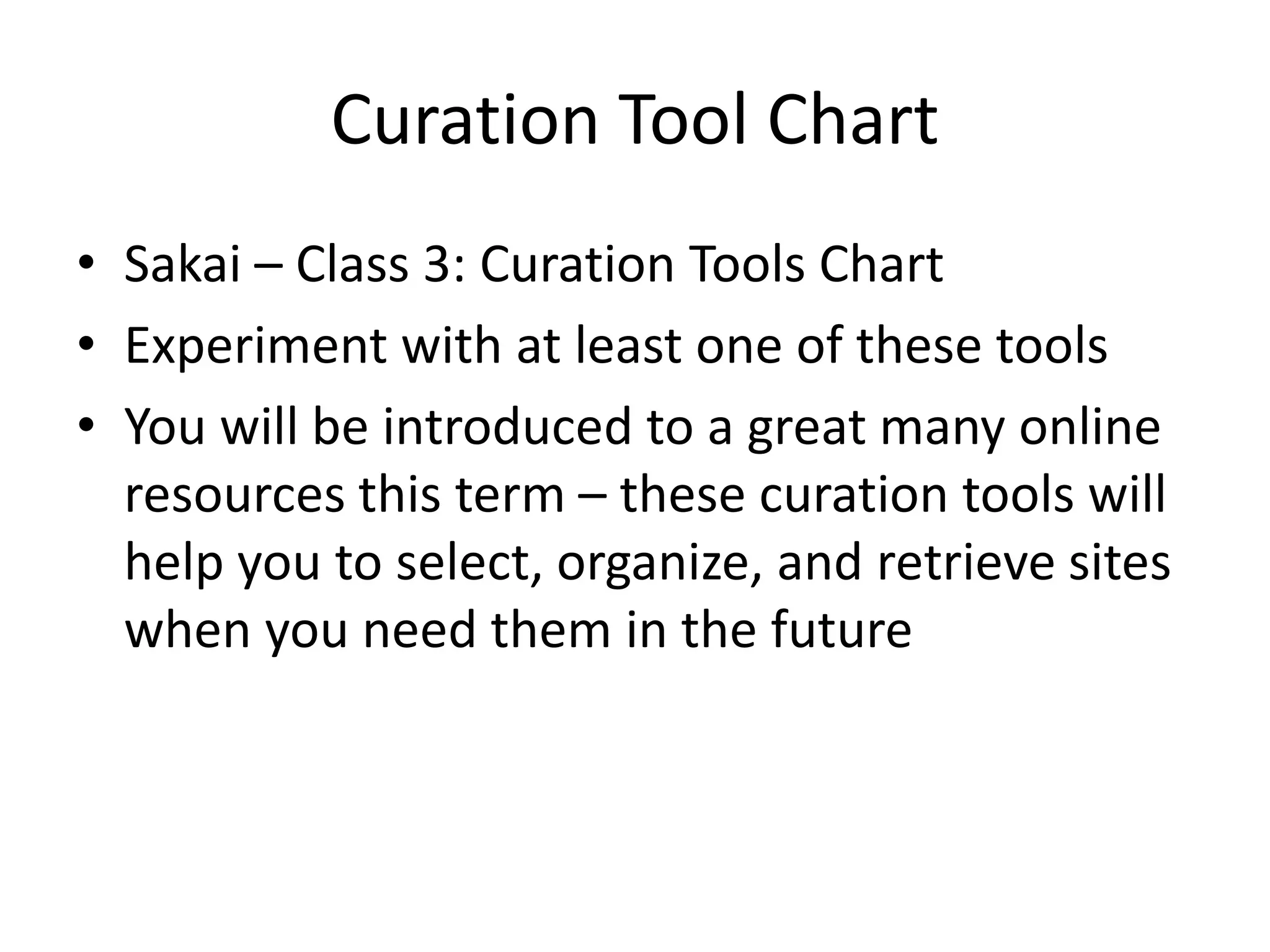 Curation Tool Chart

• Sakai – Class 3: Curation Tools Chart
• Experiment with at least one of these tools
• You will be introduced to a great many online resources this term – these curation tools will help you to select, organize, and retrieve sites when you need them in the future